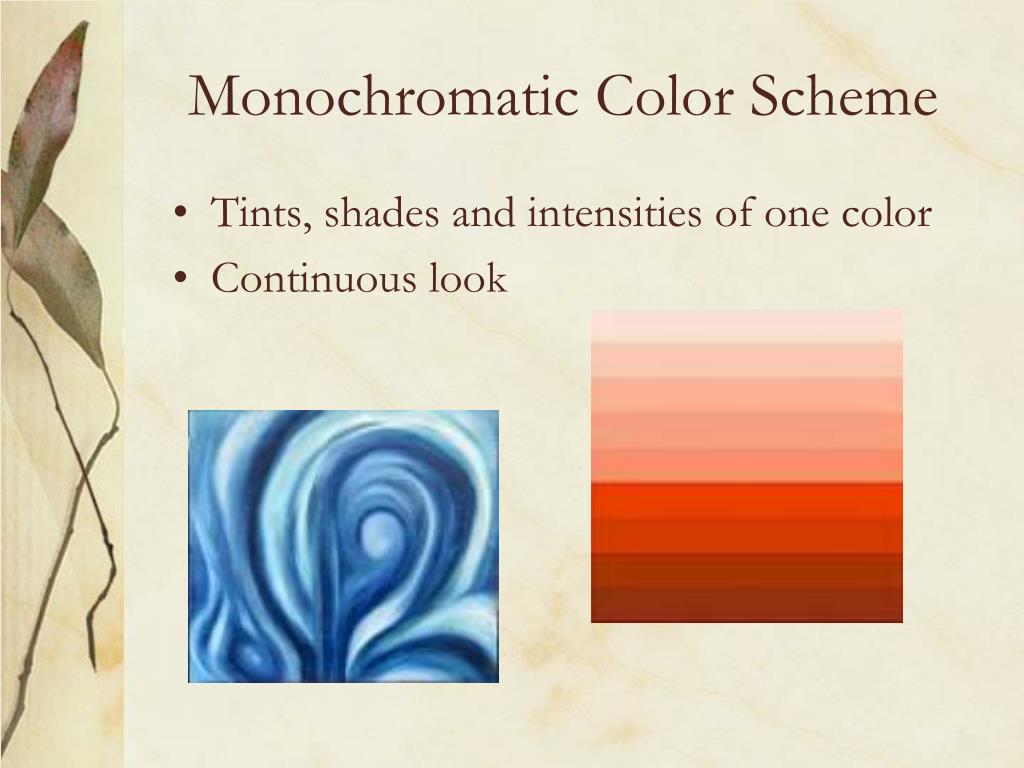 Monochromatic Color Scheme

• Tints, shades and intensities of one color
• Continuous look